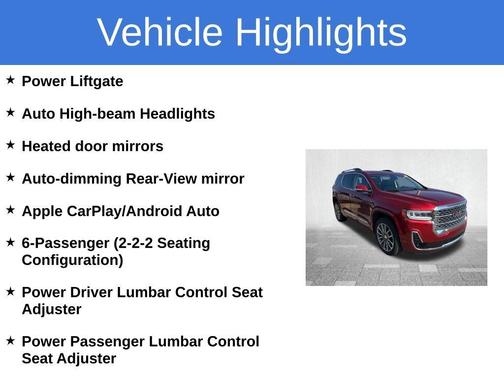 Vehicle Highlights

★ Power Liftgate

★ Auto High-beam Headlights

★ Heated door mirrors

★ Auto-dimming Rear-View mirror

★ Apple CarPlay/Android Auto

★ 6-Passenger (2-2-2 Seating Configuration)

★ Power Driver Lumbar Control Seat Adjuster

★ Power Passenger Lumbar Control Seat Adjuster